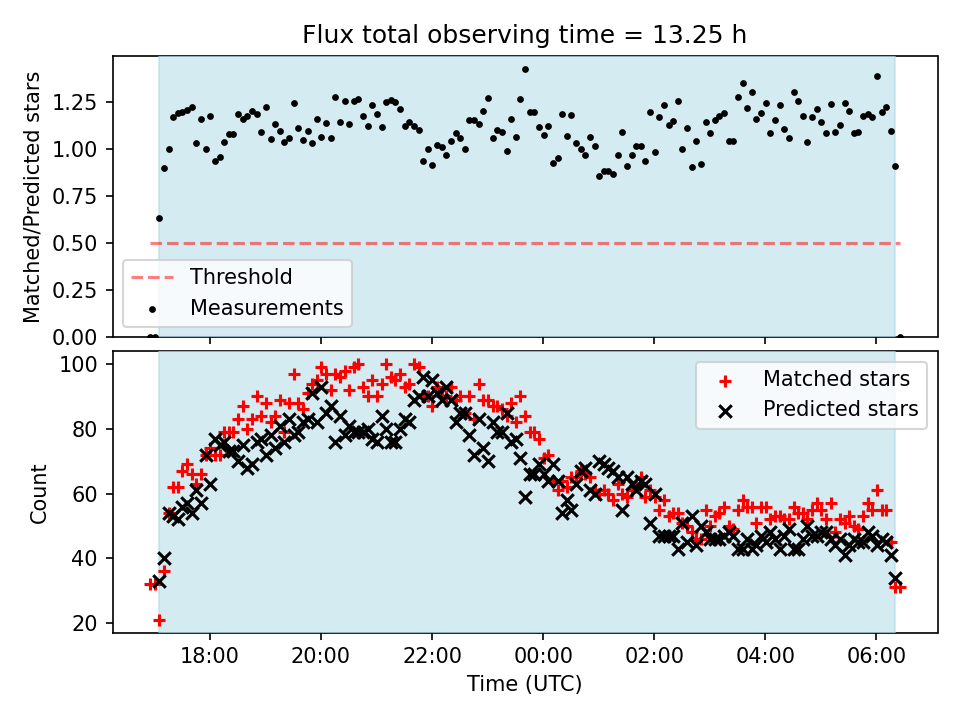 Flux total observing time = 13.25 h

Matched/Predicted stars

1.25
1.00
0.75
0.50
0.25
0.00

Threshold
Measurements

Count

100
80
60
40
20

Matched stars
Predicted stars

18:00 20:00 22:00 00:00 02:00 04:00 06:00

Time (UTC)